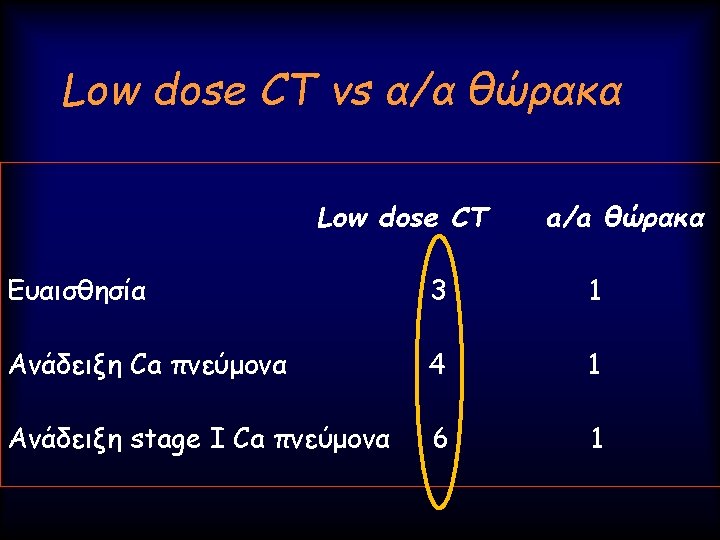 Low dose CT vs α/α θώρακα

| | Low dose CT | α/α θώρακα |
|---|---|---|
| Ευαισθησία | 3 | 1 |
| Ανάδειξη Ca πνεύμονα | 4 | 1 |
| Ανάδειξη stage I Ca πνεύμονα | 6 | 1 |